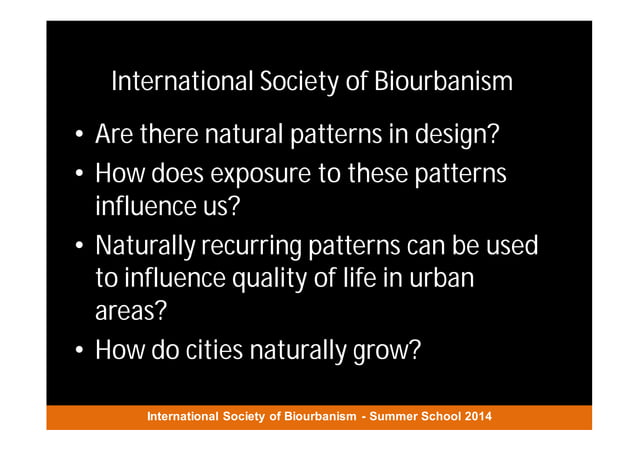 International Society of Biourbanism

• Are there natural patterns in design?
• How does exposure to these patterns influence us?
• Naturally recurring patterns can be used to influence quality of life in urban areas?
• How do cities naturally grow?

International Society of Biourbanism - Summer School 2014